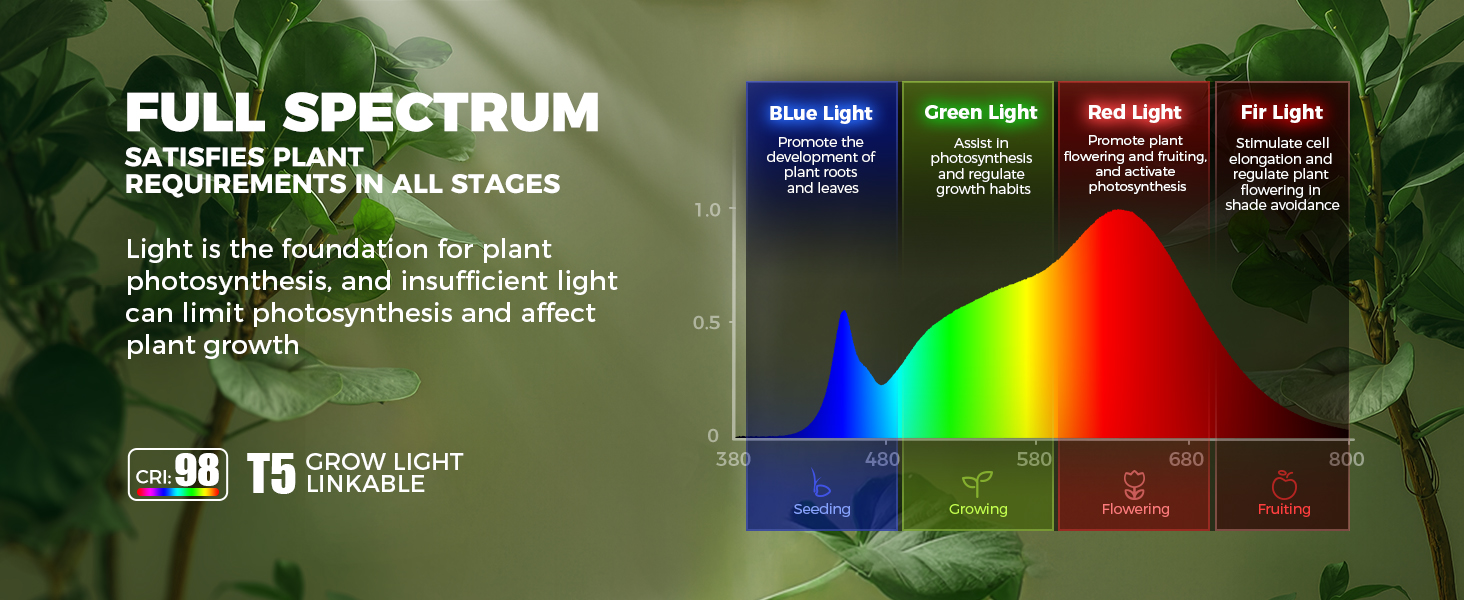 FULL SPECTRUM
SATISFIES PLANT REQUIREMENTS IN ALL STAGES

Light is the foundation for plant photosynthesis, and insufficient light can limit photosynthesis and affect plant growth

CRI: 98
T5 GROW LIGHT LINKABLE

BLue Light
Promote the development of plant roots and leaves

Green Light
Assist in photosynthesis and regulate growth habits

Red Light
Promote plant flowering and fruiting, and activate photosynthesis

Fir Light
Stimulate cell elongation and regulate plant flowering in shade avoidance

1.0
0.5
0
380
480
580
680
800

Seeding
Growing
Flowering
Fruiting